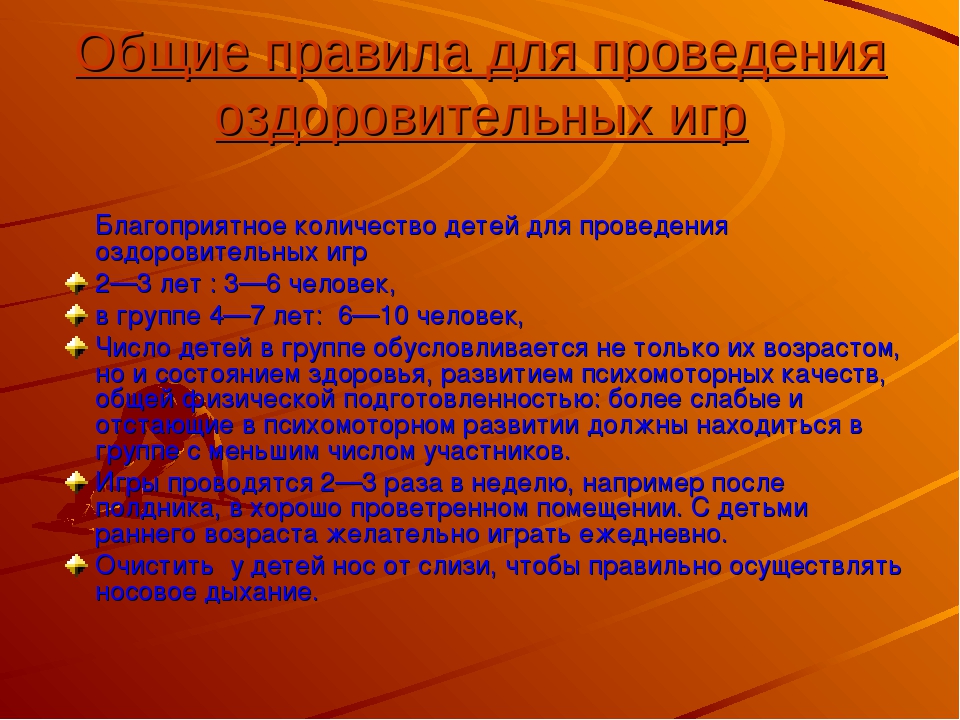 Общие правила для проведения оздоровительных игр

Благоприятное количество детей для проведения оздоровительных игр

2—3 лет : 3—6 человек,

в группе 4—7 лет: 6—10 человек,

Число детей в группе обусловливается не только их возрастом, но и состоянием здоровья, развитием психомоторных качеств, общей физической подготовленностью: более слабые и отстающие в психомоторном развитии должны находиться в группе с меньшим числом участников.

Игры проводятся 2—3 раза в неделю, например после полдника, в хорошо проветренном помещении. С детьми раннего возраста желательно играть ежедневно.

Очистить у детей нос от слизи, чтобы правильно осуществлять носовое дыхание.